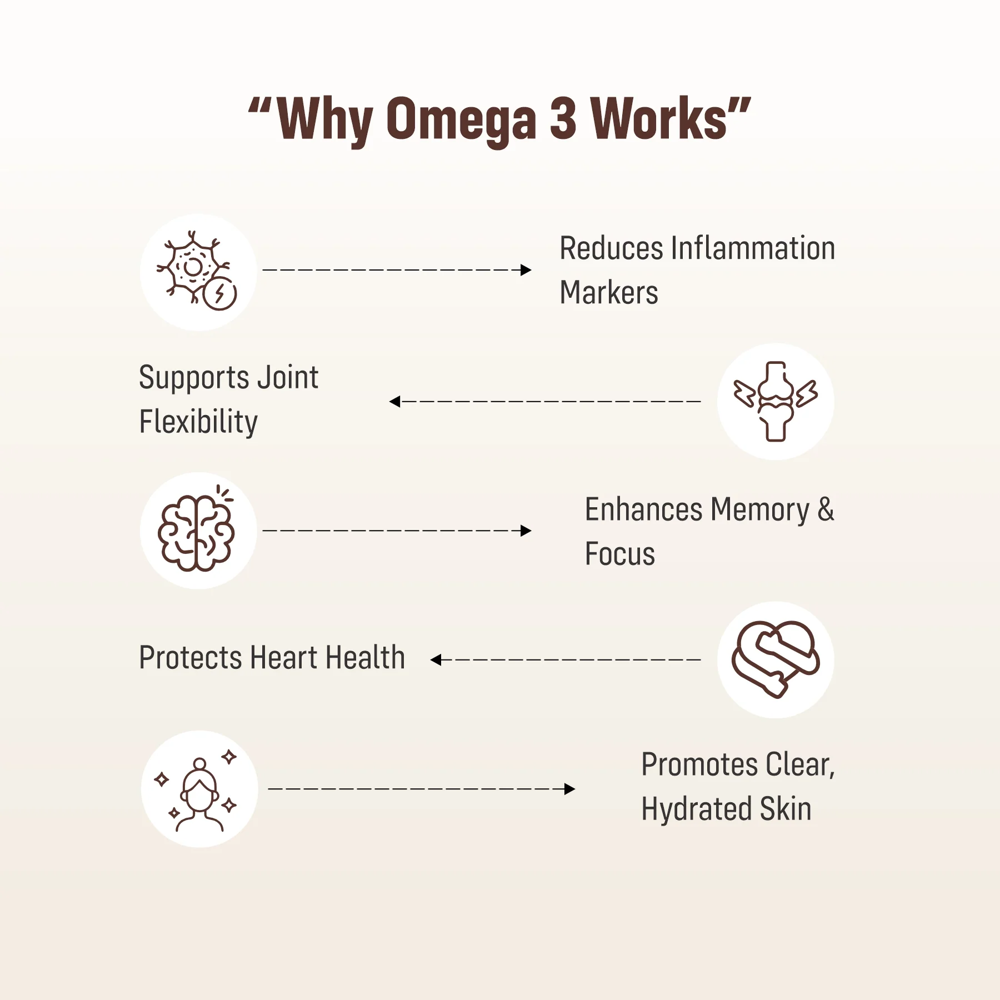 “Why Omega 3 Works”

Reduces Inflammation Markers

Supports Joint Flexibility

Enhances Memory & Focus

Protects Heart Health

Promotes Clear, Hydrated Skin